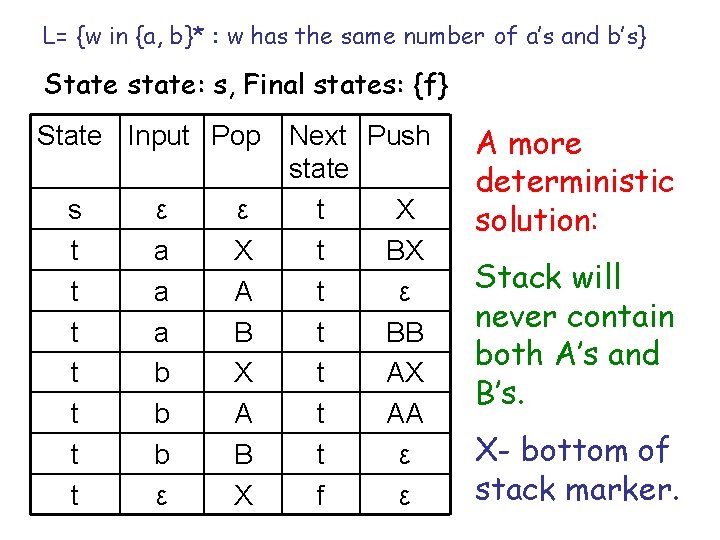 L= {w in {a, b}* : w has the same number of a's and b's}

State state: s, Final states: {f}

| State | Input | Pop | Next state | Push |
|---|---|---|---|---|
| s | ε | ε | t | X |
| t | a | X | t | BX |
| t | a | A | t | ε |
| t | a | B | t | BB |
| t | b | X | t | AX |
| t | b | A | t | AA |
| t | b | B | t | ε |
| t | ε | X | f | ε |

A more deterministic solution:

Stack will never contain both A's and B's.

X- bottom of stack marker.